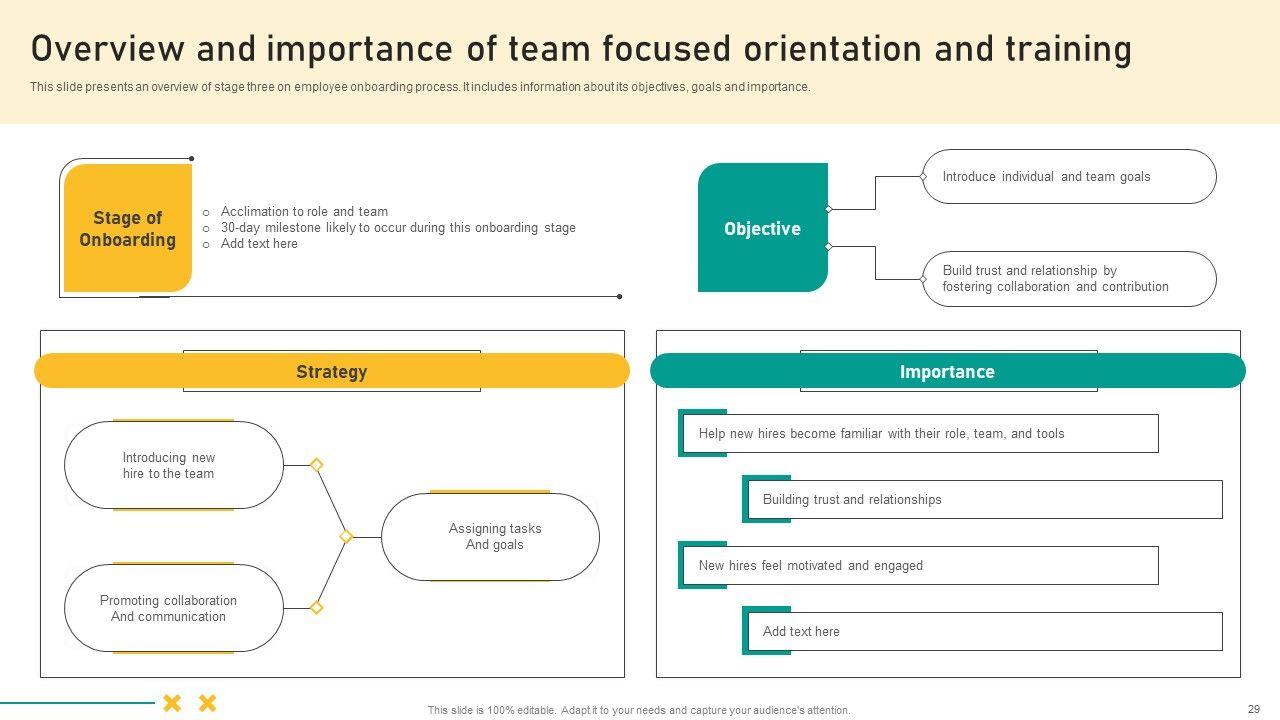 Overview and importance of team focused orientation and training

This slide presents an overview of stage three on employee onboarding process. It includes information about its objectives, goals and importance.

Stage of Onboarding

○ Acclimation to role and team
○ 30-day milestone likely to occur during this onboarding stage
○ Add text here

Objective

Introduce individual and team goals

Build trust and relationship by fostering collaboration and contribution

Strategy

Introducing new hire to the team

Promoting collaboration And communication

Assigning tasks And goals

Importance

Help new hires become familiar with their role, team, and tools

Building trust and relationships

New hires feel motivated and engaged

Add text here

This slide is 100% editable. Adapt it to your needs and capture your audience's attention.

29